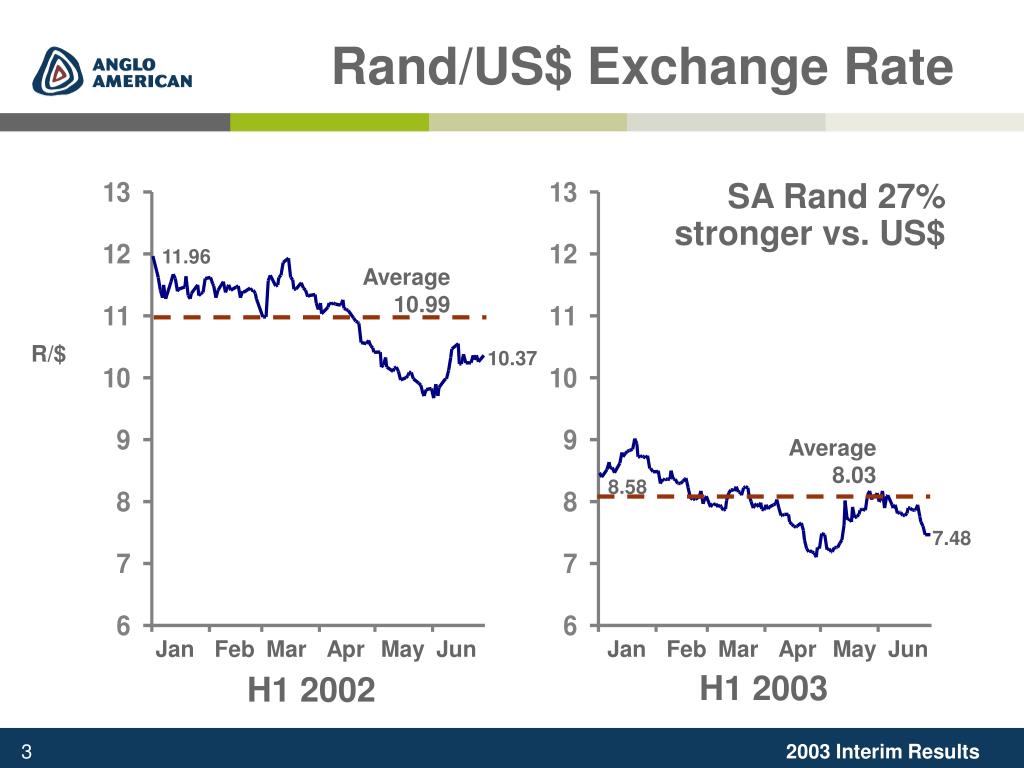 ANGLO AMERICAN

Rand/US$ Exchange Rate

13
12
11
10
9
8
7
6

R/$

11.96

Average 10.99

10.37

Jan Feb Mar Apr May Jun

H1 2002

13
12
11
10
9
8
7
6

SA Rand 27% stronger vs. US$

Average 8.03

8.58

7.48

Jan Feb Mar Apr May Jun

H1 2003

3

2003 Interim Results